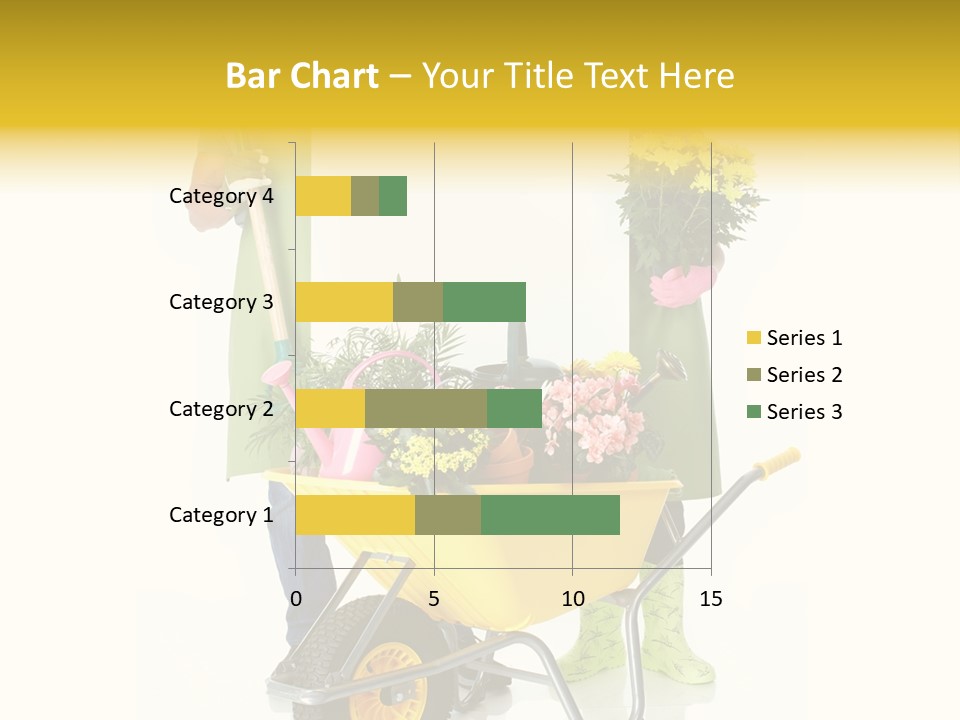 Bar Chart – Your Title Text Here

Category 4
Category 3
Category 2
Category 1

0
5
10
15

Series 1
Series 2
Series 3